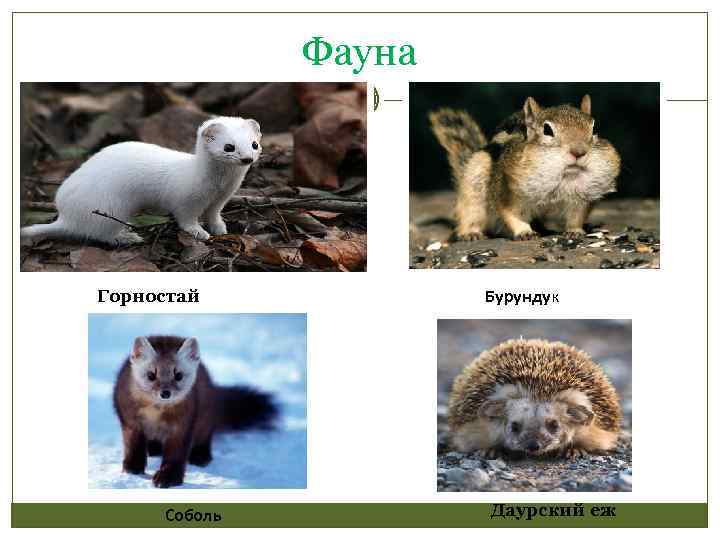 Фауна

Горностай

Бурундук

Соболь

Даурский еж